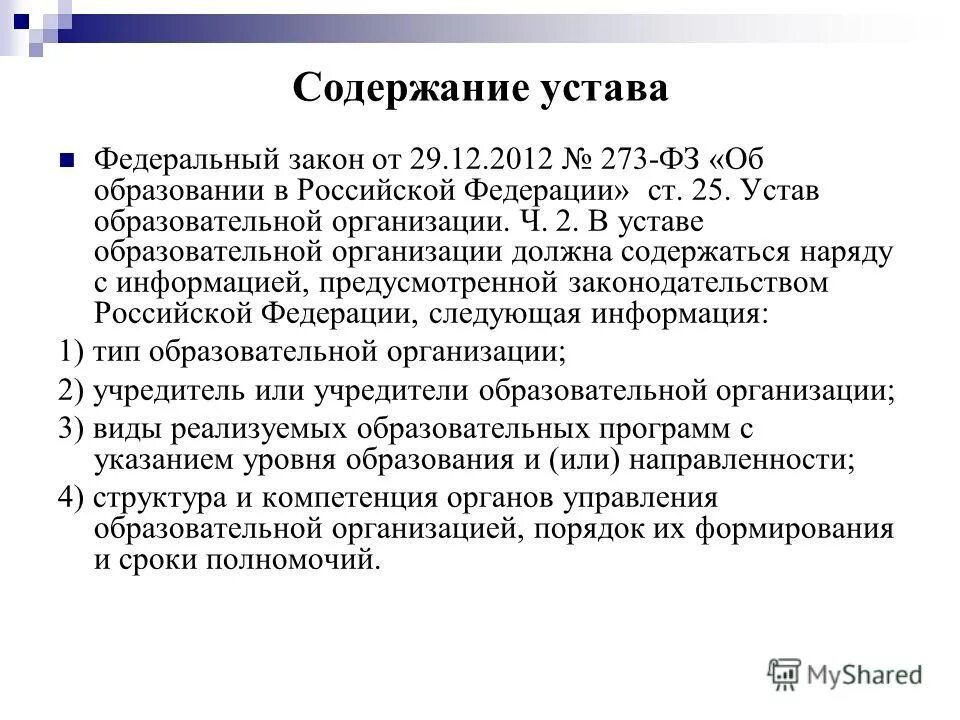 Содержание устава

Федеральный закон от 29.12.2012 № 273-ФЗ «Об образовании в Российской Федерации» ст. 25. Устав образовательной организации. Ч. 2. В уставе образовательной организации должна содержаться наряду с информацией, предусмотренной законодательством Российской Федерации, следующая информация:

1) тип образовательной организации;

2) учредитель или учредители образовательной организации;

3) виды реализуемых образовательных программ с указанием уровня образования и (или) направленности;

4) структура и компетенция органов управления образовательной организацией, порядок их формирования и сроки полномочий.

MyShared